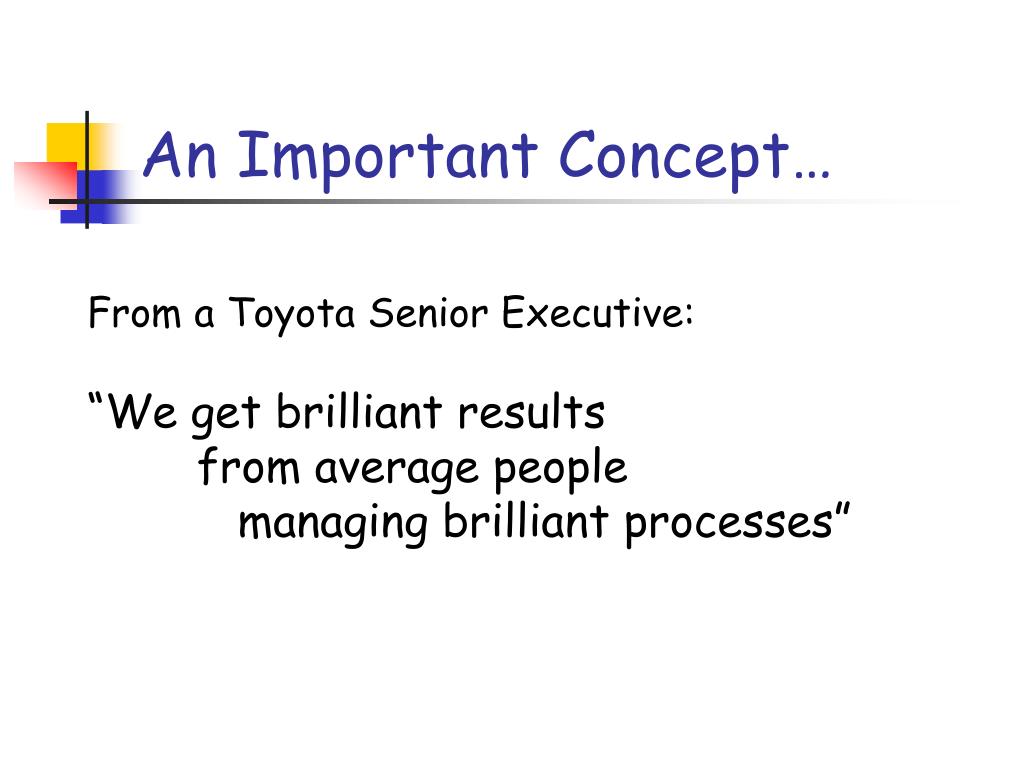 An Important Concept…

From a Toyota Senior Executive:

“We get brilliant results
from average people
managing brilliant processes”